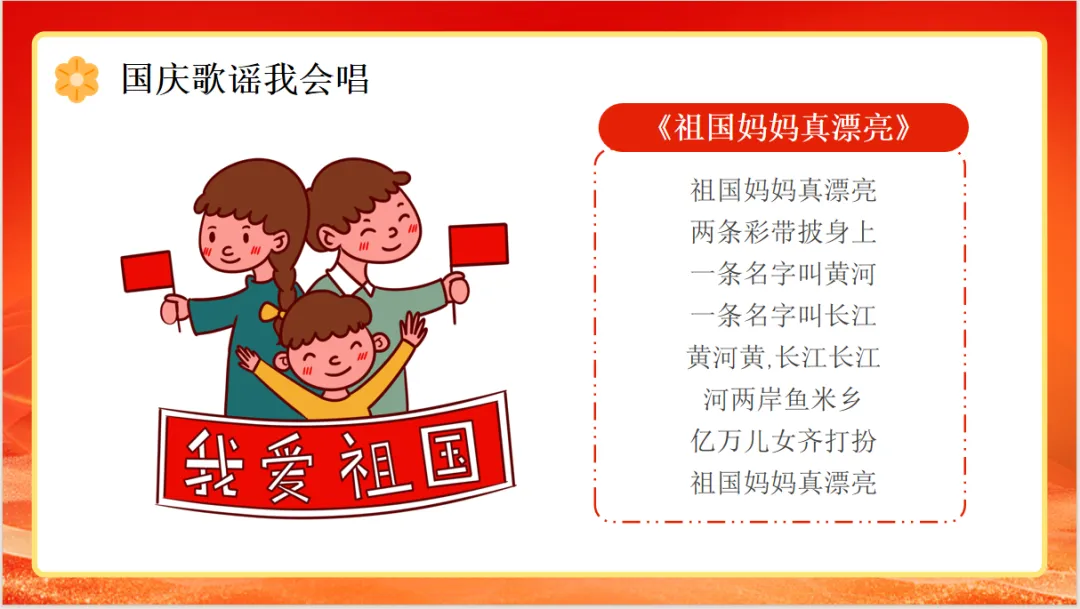 国庆歌谣我会唱

我爱祖国

《祖国妈妈真漂亮》

祖国妈妈真漂亮
两条彩带披身上
一条名字叫黄河
一条名字叫长江
黄河黄,长江长江
河两岸鱼米乡
亿万儿女齐打扮
祖国妈妈真漂亮